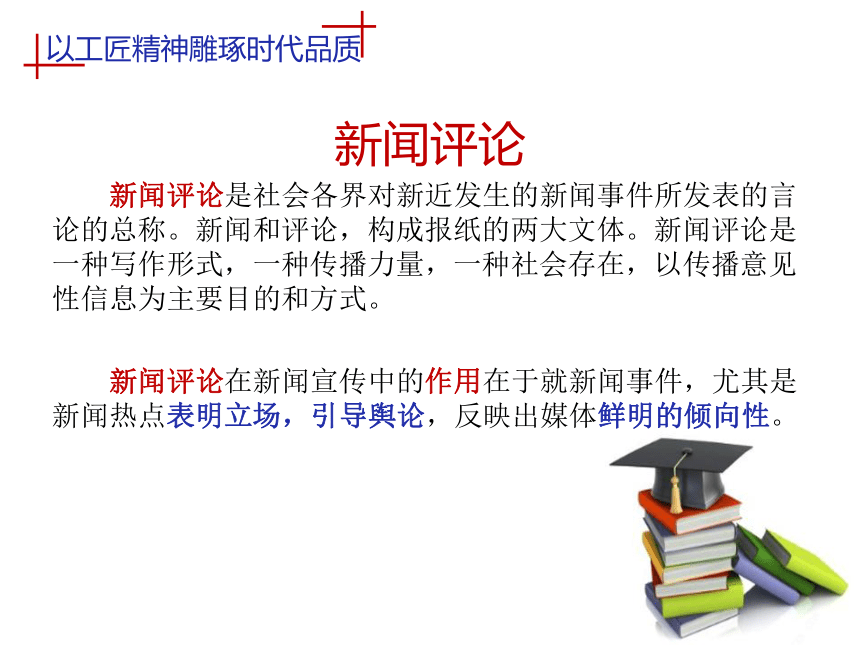 以工匠精神雕琢时代品质

新闻评论

新闻评论是社会各界对新近发生的新闻事件所发表的言论的总称。新闻和评论，构成报纸的两大文体。新闻评论是一种写作形式，一种传播力量，一种社会存在，以传播意见性信息为主要目的和方式。

新闻评论在新闻宣传中的作用在于就新闻事件，尤其是新闻热点表明立场，引导舆论，反映出媒体鲜明的倾向性。